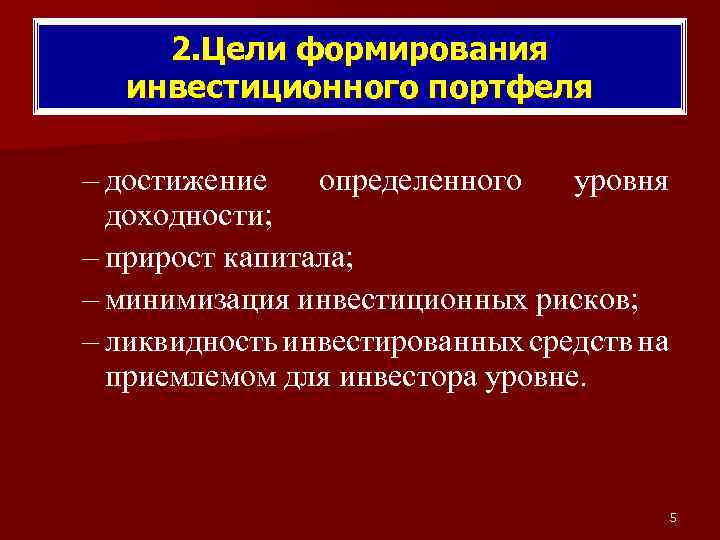 2.Цели формирования инвестиционного портфеля

– достижение определенного уровня доходности;

– прирост капитала;

– минимизация инвестиционных рисков;

– ликвидность инвестированных средств на приемлемом для инвестора уровне.

5